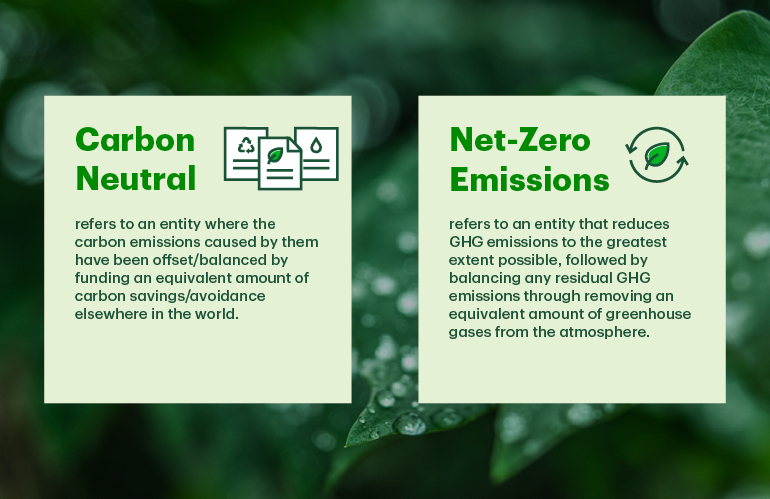 Carbon Neutral

refers to an entity where the carbon emissions caused by them have been offset/balanced by funding an equivalent amount of carbon savings/avoidance elsewhere in the world.

Net-Zero Emissions

refers to an entity that reduces GHG emissions to the greatest extent possible, followed by balancing any residual GHG emissions through removing an equivalent amount of greenhouse gases from the atmosphere.